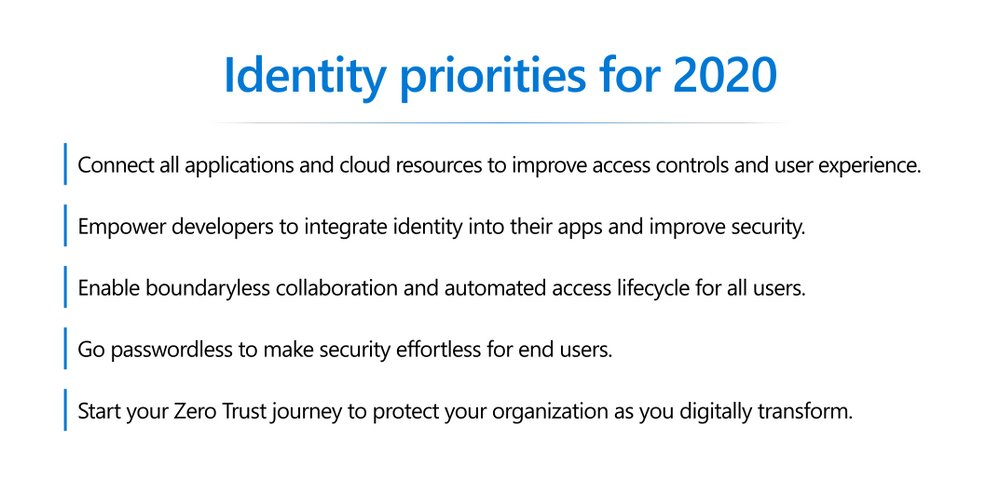 Identity priorities for 2020

Connect all applications and cloud resources to improve access controls and user experience.

Empower developers to integrate identity into their apps and improve security.

Enable boundaryless collaboration and automated access lifecycle for all users.

Go passwordless to make security effortless for end users.

Start your Zero Trust journey to protect your organization as you digitally transform.